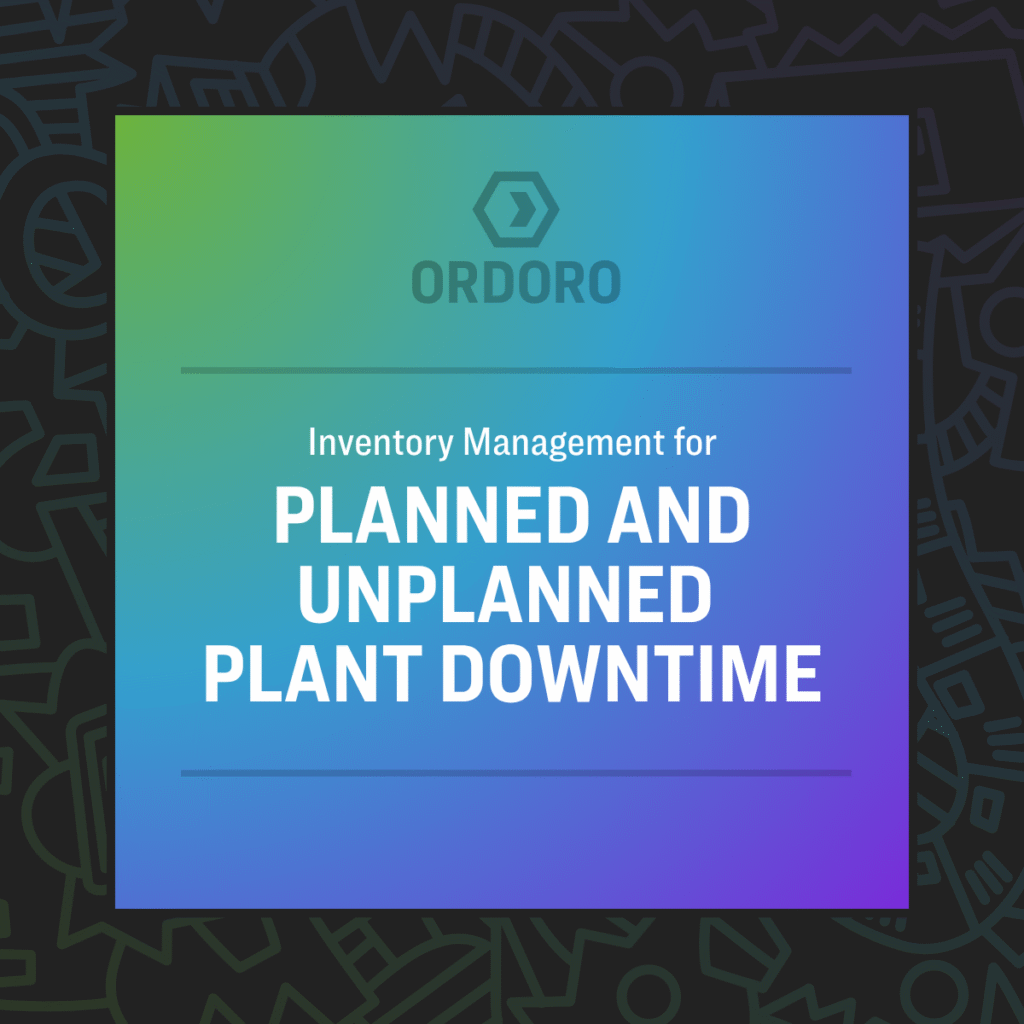 ORDORO

Inventory Management for

PLANNED AND UNPLANNED PLANT DOWNTIME